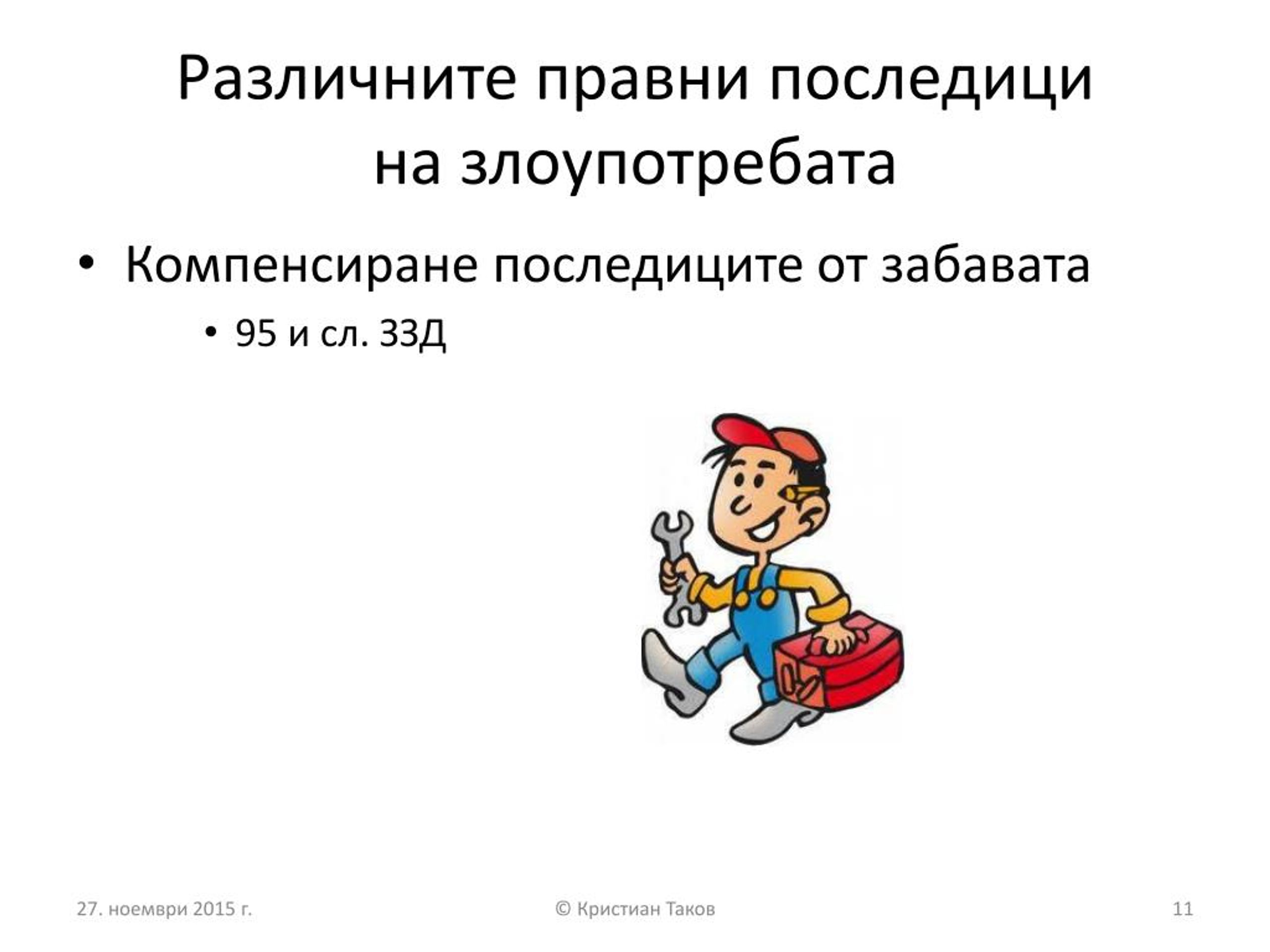 Различните правни последици на злоупотребата

• Компенсиране последиците от забавата
  • 95 и сл. ЗЗД

27. ноември 2015 г.
© Кристиан Таков
11